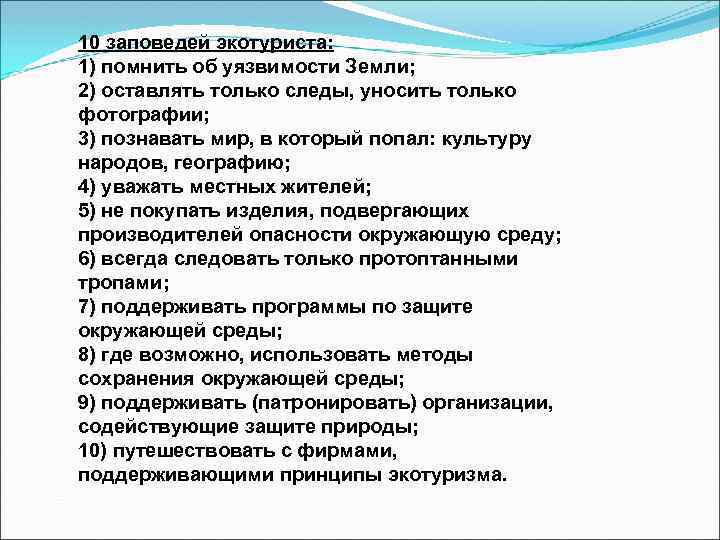 10 заповедей экотуриста:
1) помнить об уязвимости Земли;
2) оставлять только следы, уносить только фотографии;
3) познавать мир, в который попал: культуру народов, географию;
4) уважать местных жителей;
5) не покупать изделия, подвергающих производителей опасности окружающую среду;
6) всегда следовать только протоптанными тропами;
7) поддерживать программы по защите окружающей среды;
8) где возможно, использовать методы сохранения окружающей среды;
9) поддерживать (патронировать) организации, содействующие защите природы;
10) путешествовать с фирмами, поддерживающими принципы экотуризма.